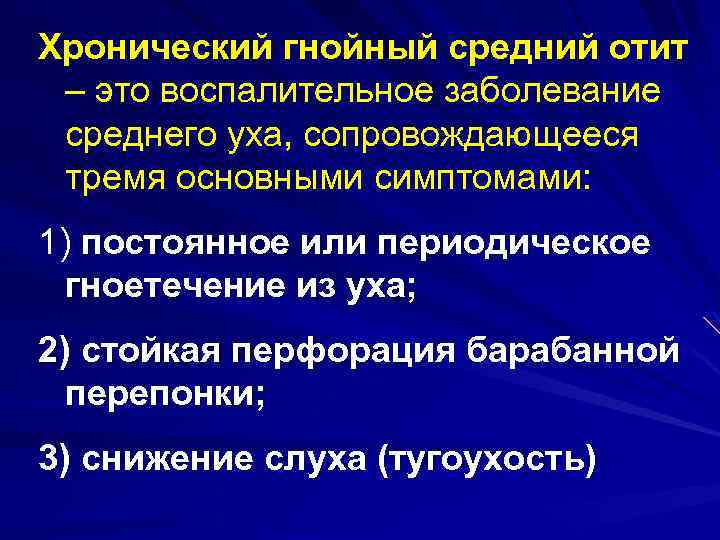 Хронический гнойный средний отит – это воспалительное заболевание среднего уха, сопровождающееся тремя основными симптомами:

1) постоянное или периодическое гноетечение из уха;

2) стойкая перфорация барабанной перепонки;

3) снижение слуха (тугоухость)